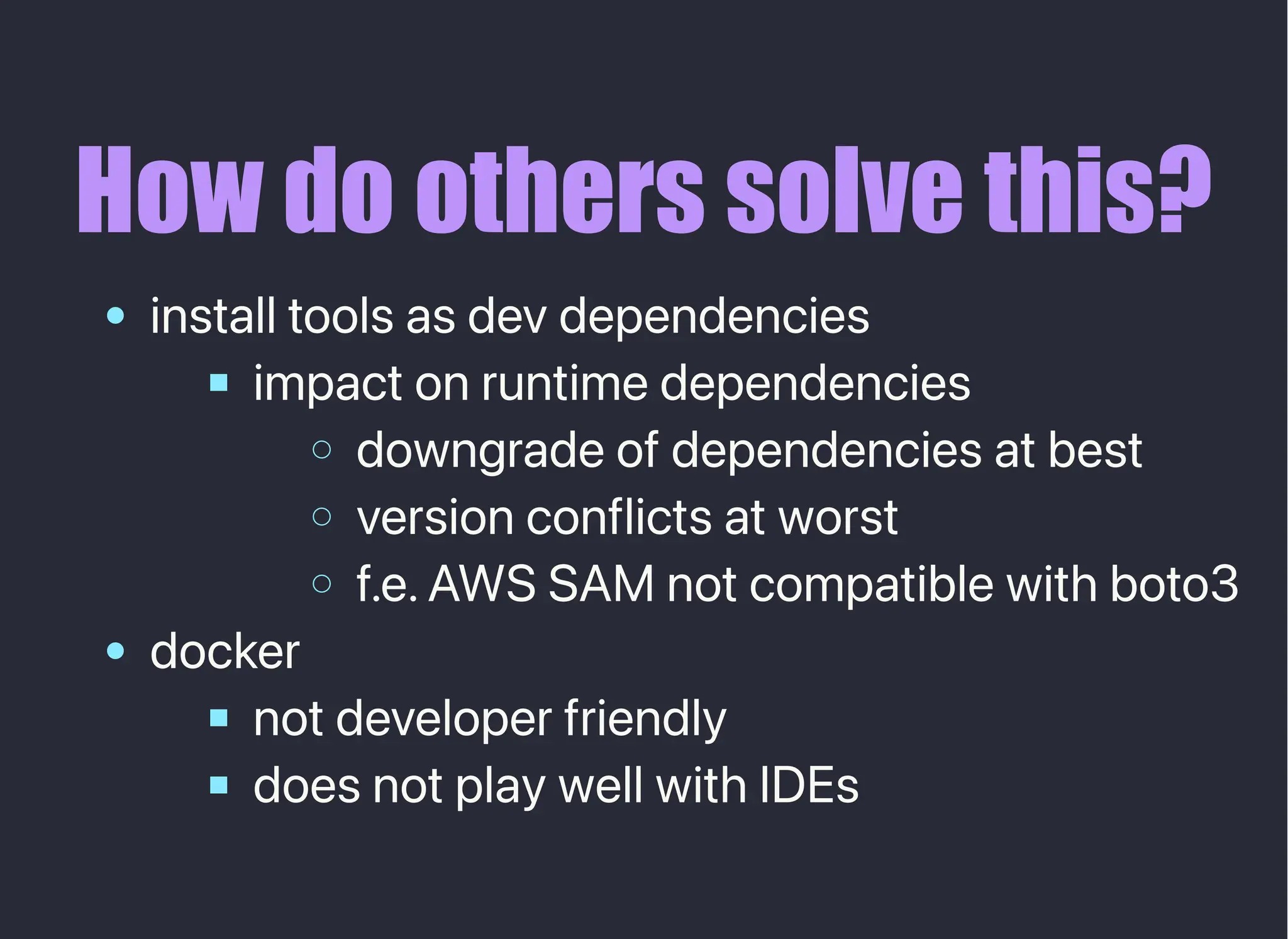 How do others solve this?

- install tools as dev dependencies
  - impact on runtime dependencies
    - downgrade of dependencies at best
    - version conflicts at worst
    - f.e. AWS SAM not compatible with boto3
- docker
  - not developer friendly
  - does not play well with IDEs